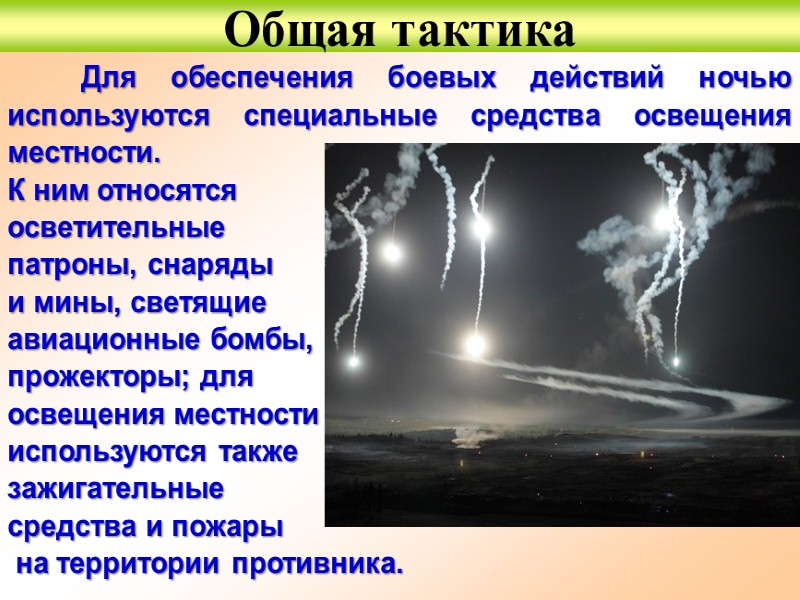 Общая тактика

Для обеспечения боевых действий ночью используются специальные средства освещения местности.

К ним относятся осветительные патроны, снаряды и мины, светящие авиационные бомбы, прожекторы; для освещения местности используются также зажигательные средства и пожары на территории противника.